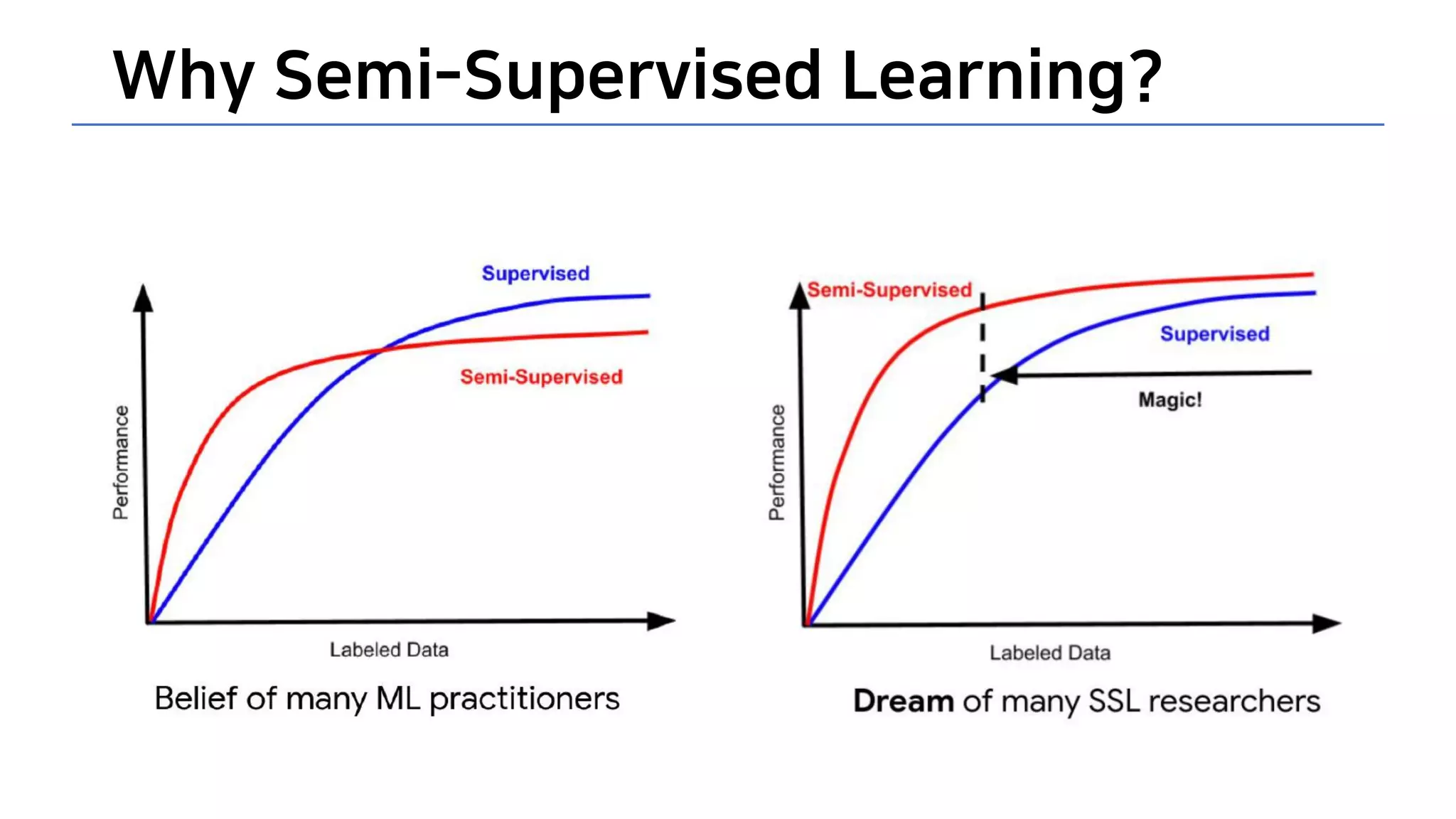 Why Semi-Supervised Learning?

Supervised

Semi-Supervised

Performance

Labeled Data

Belief of many ML practitioners

Semi-Supervised

Supervised

Magic!

Performance

Labeled Data

Dream of many SSL researchers